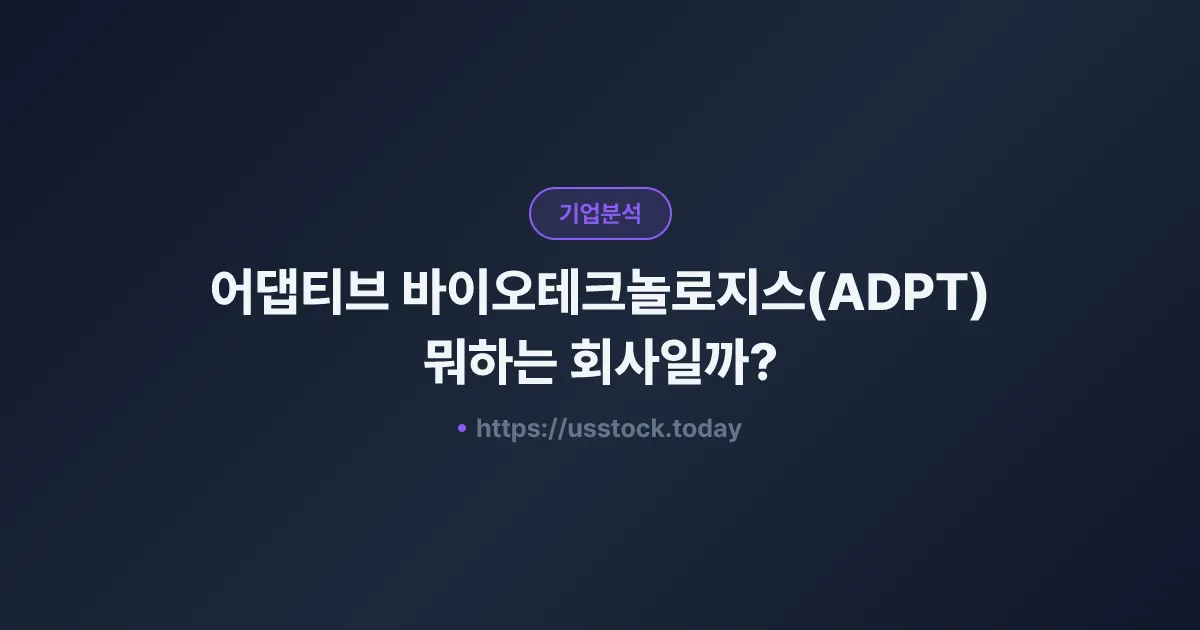 기업분석

어댑티브 바이오테크놀로지스(ADPT) 뭐하는 회사일까?

• https://usstock.today